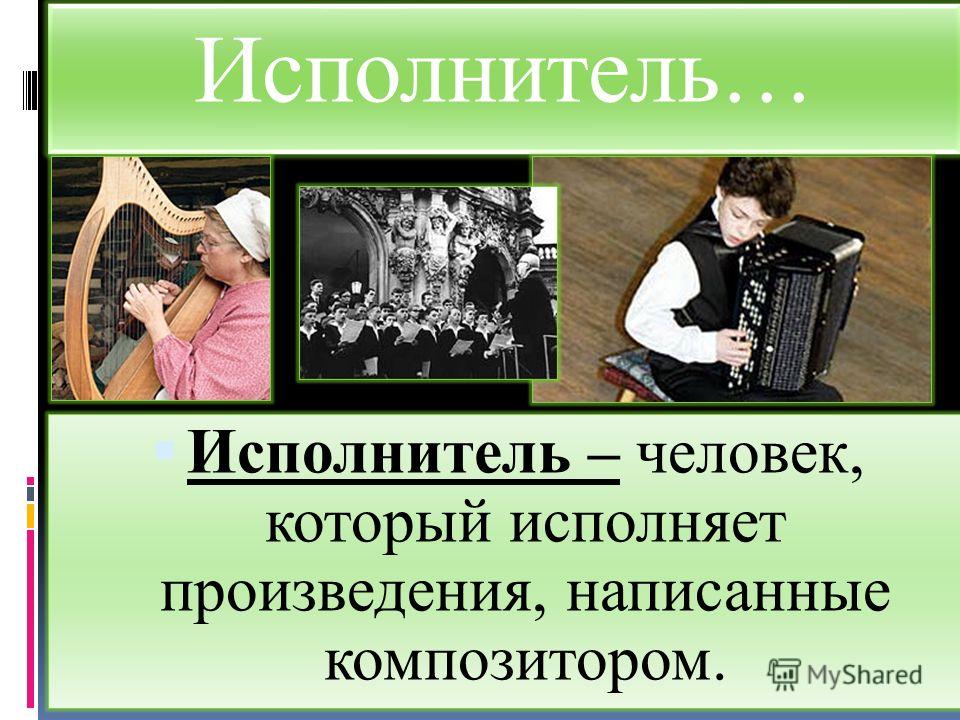 Исполнитель…

Исполнитель – человек, который исполняет произведения, написанные композитором.

MyShared